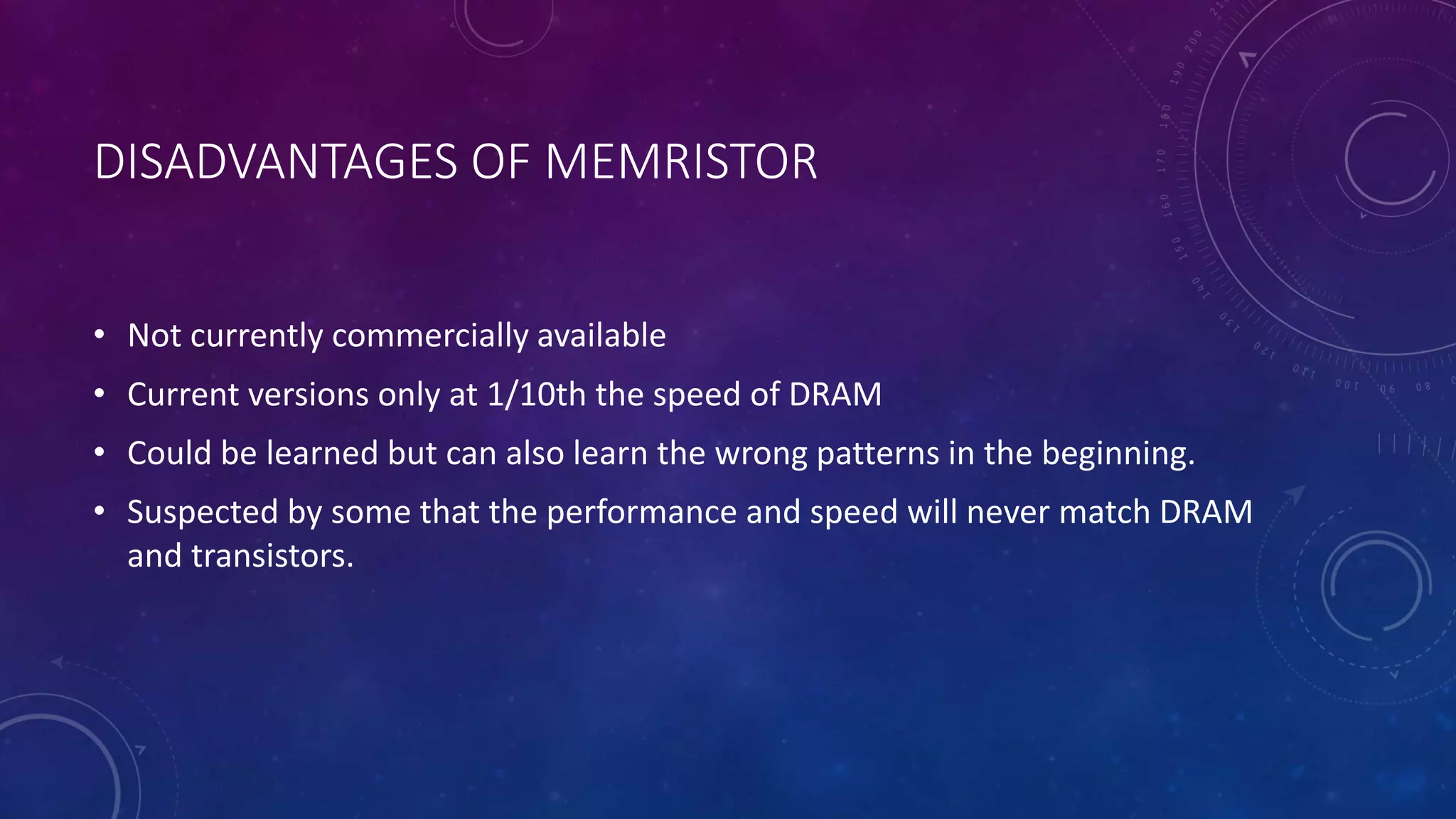 DISADVANTAGES OF MEMRISTOR

• Not currently commercially available
• Current versions only at 1/10th the speed of DRAM
• Could be learned but can also learn the wrong patterns in the beginning.
• Suspected by some that the performance and speed will never match DRAM and transistors.